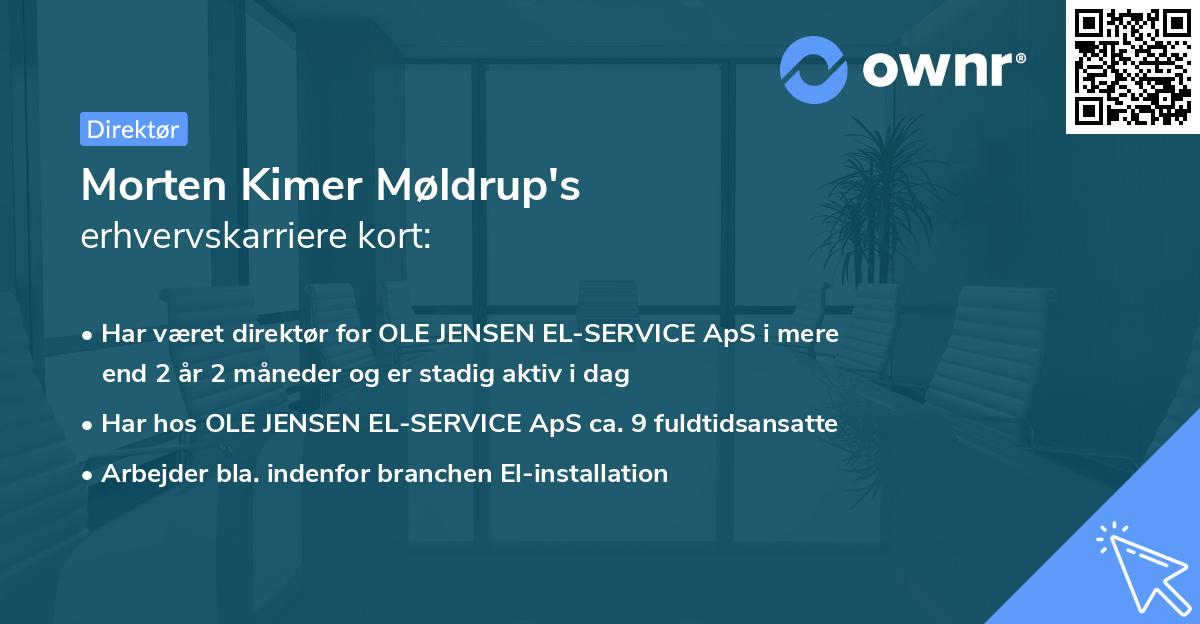 ownr®

Direktør

Morten Kimer Møldrup's erhvervskarriere kort:

• Har været direktør for OLE JENSEN EL-SERVICE ApS i mere end 2 år 2 måneder og er stadig aktiv i dag

• Har hos OLE JENSEN EL-SERVICE ApS ca. 9 fuldtidsansatte

• Arbejder bla. indenfor branchen El-installation